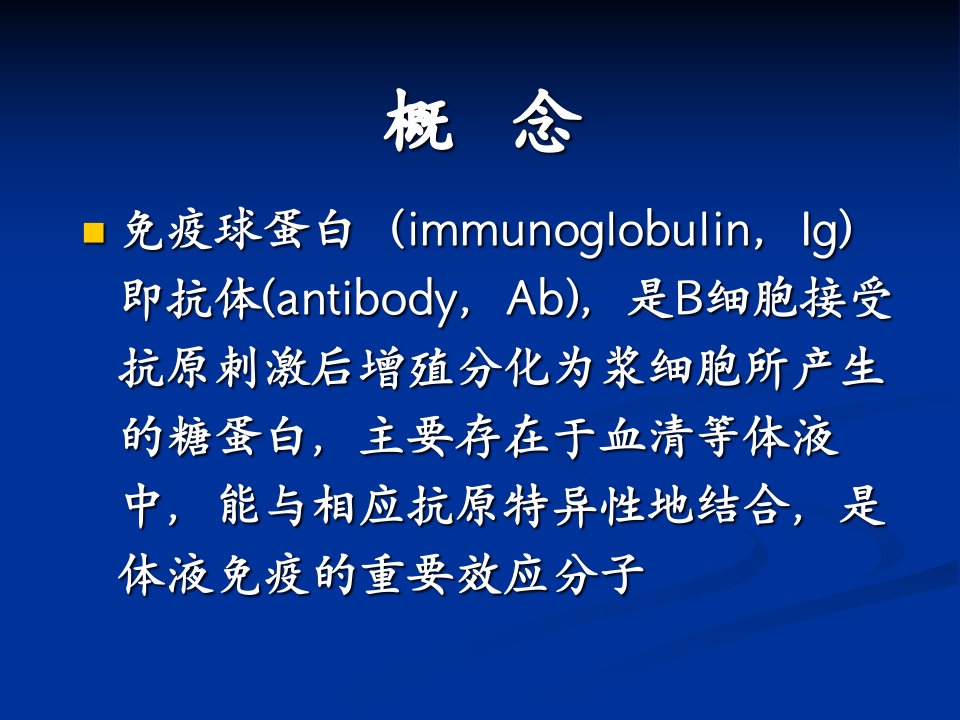 概 念

免疫球蛋白（immunoglobulin，Ig）即抗体(antibody，Ab)，是B细胞接受抗原刺激后增殖分化为浆细胞所产生的糖蛋白，主要存在于血清等体液中，能与相应抗原特异性地结合，是体液免疫的重要效应分子